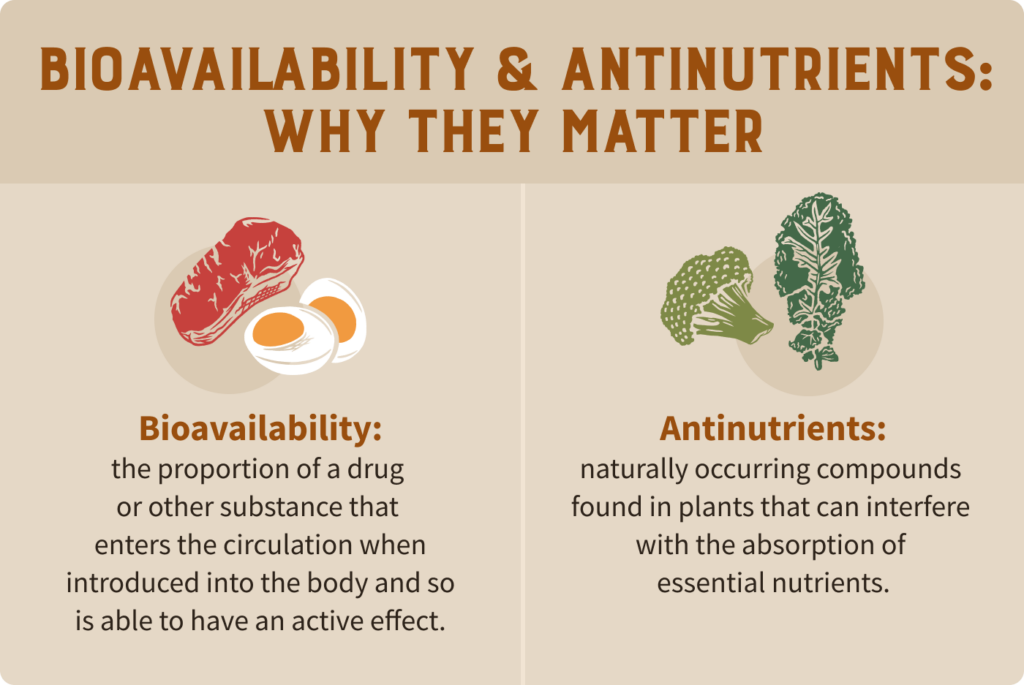 BIOAVAILABILITY & ANTINUTRIENTS: WHY THEY MATTER

Bioavailability:
the proportion of a drug or other substance that enters the circulation when introduced into the body and so is able to have an active effect.

Antinutrients:
naturally occurring compounds found in plants that can interfere with the absorption of essential nutrients.